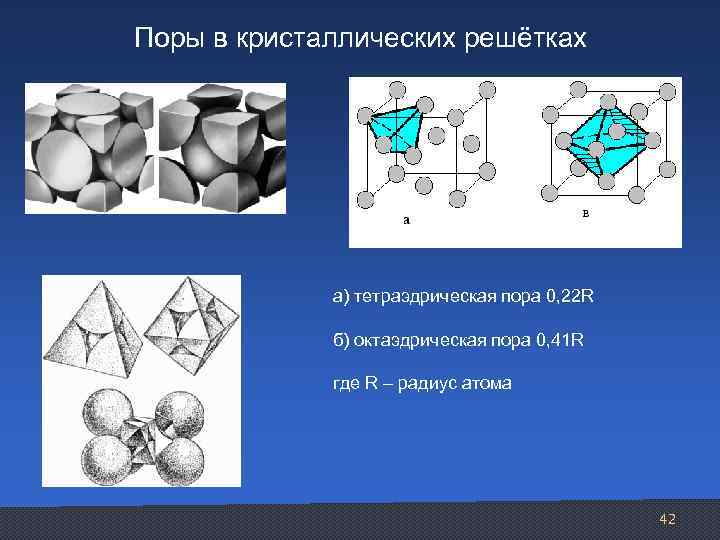 Поры в кристаллических решётках

а

в

а) тетраэдрическая пора 0,22R

б) октаэдрическая пора 0,41R

где R – радиус атома

42